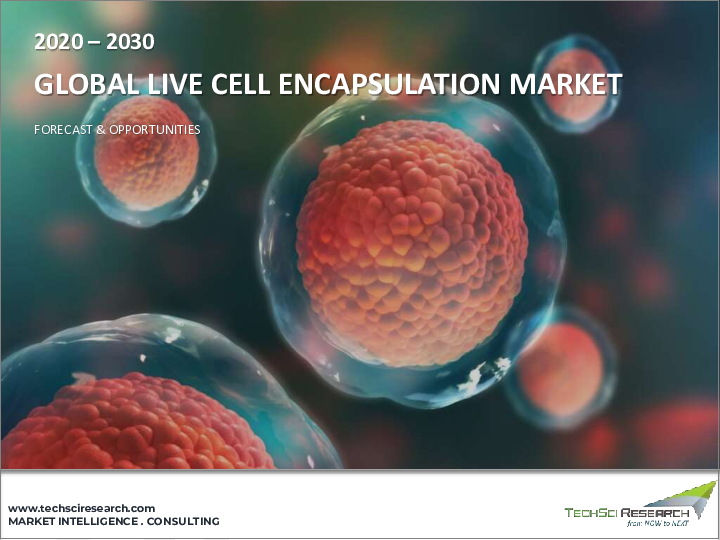 2020 – 2030

GLOBAL LIVE CELL ENCAPSULATION MARKET

FORECAST & OPPORTUNITIES

www.techsciresearch.com
MARKET INTELLIGENCE . CONSULTING

TECHSCI RESEARCH
from NOW to NEXT